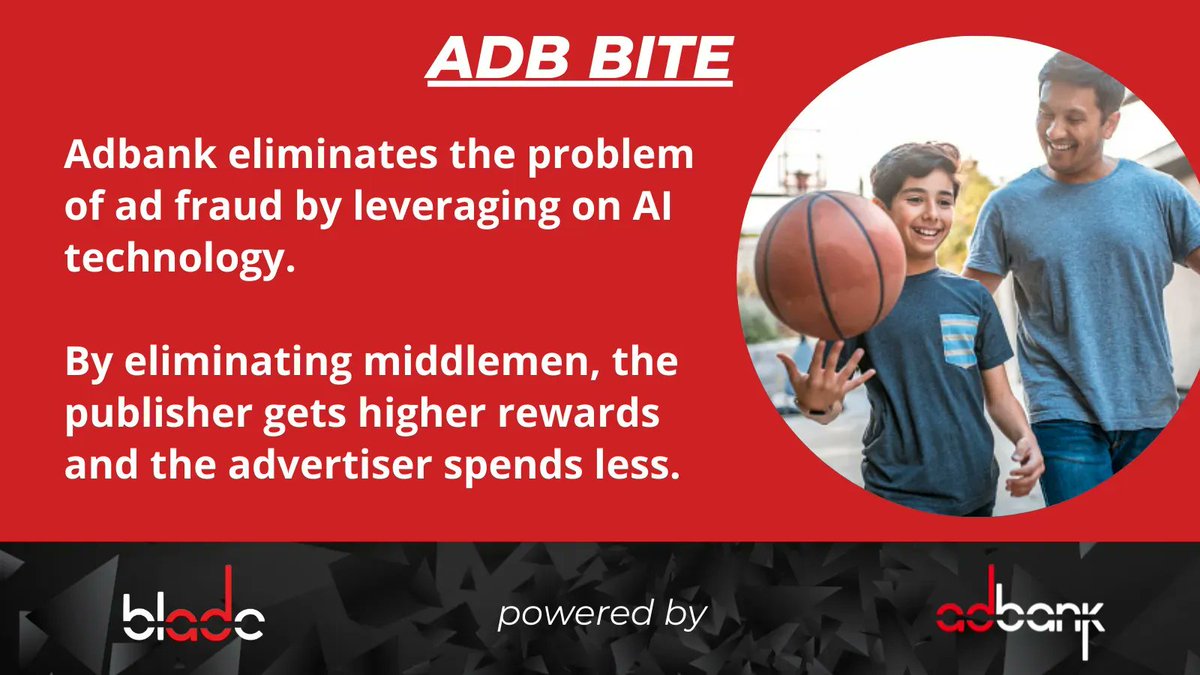 ADB BITE

Adbank eliminates the problem of ad fraud by leveraging on AI technology.

By eliminating middlemen, the publisher gets higher rewards and the advertiser spends less.

blade

powered by

adbank